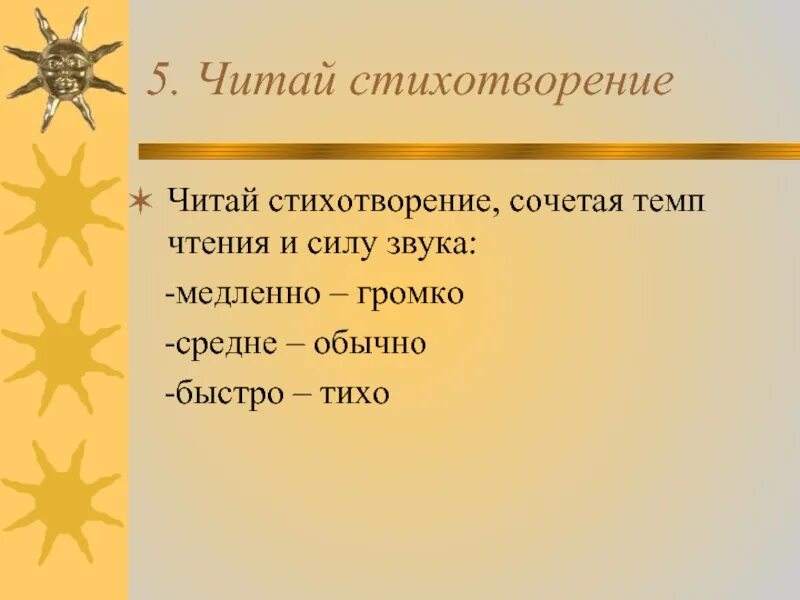 5. Читай стихотворение

Читай стихотворение, сочетая темп чтения и силу звука:

-медленно – громко

-средне – обычно

-быстро – тихо